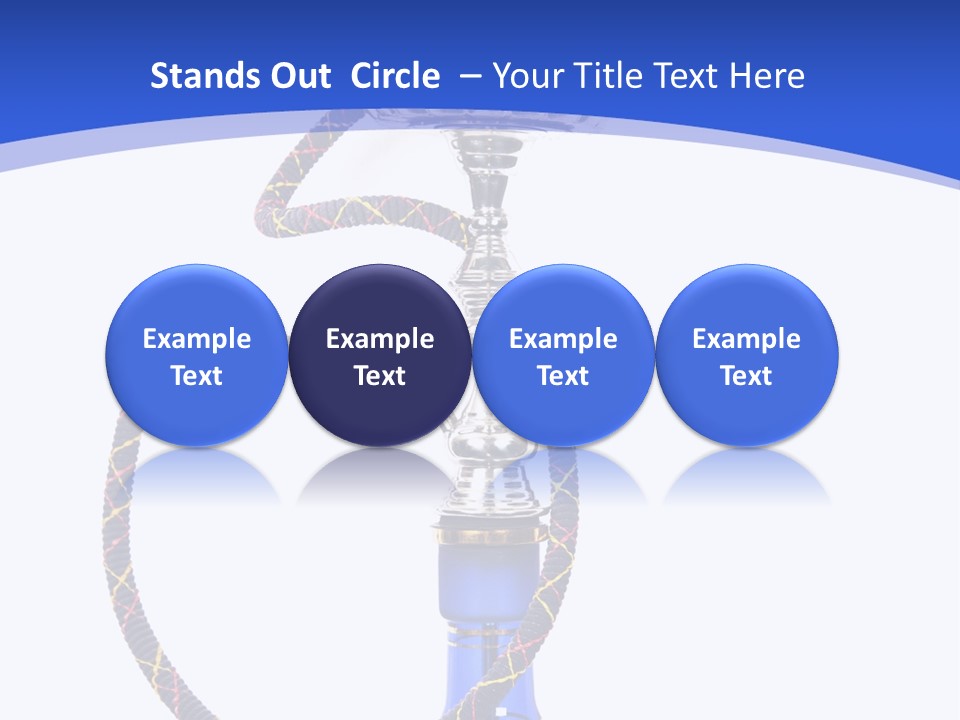 Stands Out Circle – Your Title Text Here

Example Text

Example Text

Example Text

Example Text